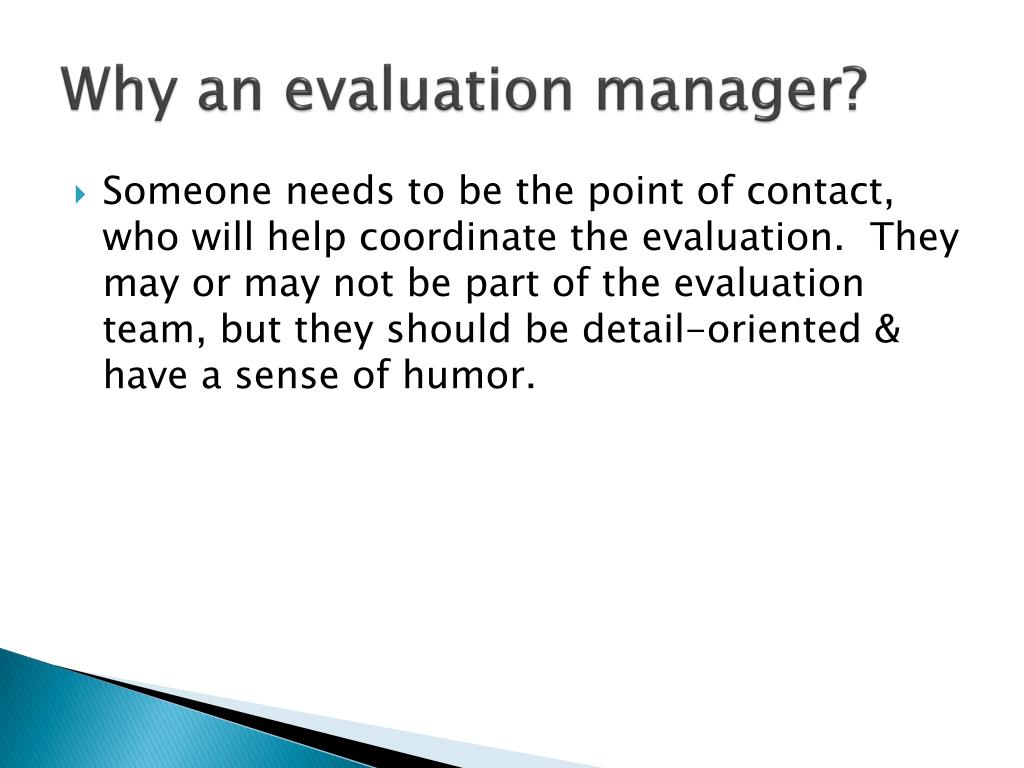 Why an evaluation manager?

Someone needs to be the point of contact, who will help coordinate the evaluation.  They may or may not be part of the evaluation team, but they should be detail-oriented & have a sense of humor.